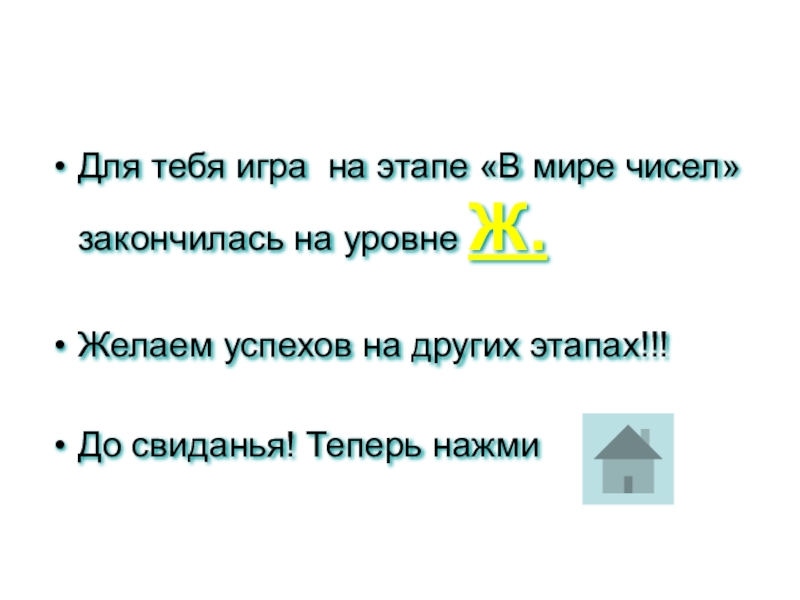 • Для тебя игра  на этапе «В мире чисел» закончилась на уровне Ж.

• Желаем успехов на других этапах!!!

• До свиданья! Теперь нажми